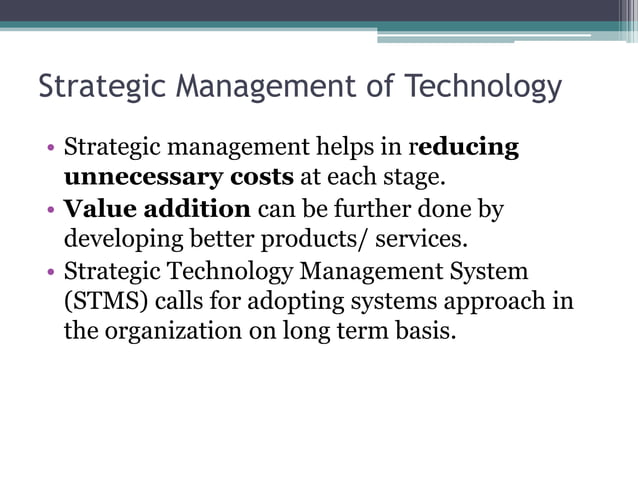 Strategic Management of Technology

• Strategic management helps in reducing unnecessary costs at each stage.
• Value addition can be further done by developing better products/ services.
• Strategic Technology Management System (STMS) calls for adopting systems approach in the organization on long term basis.